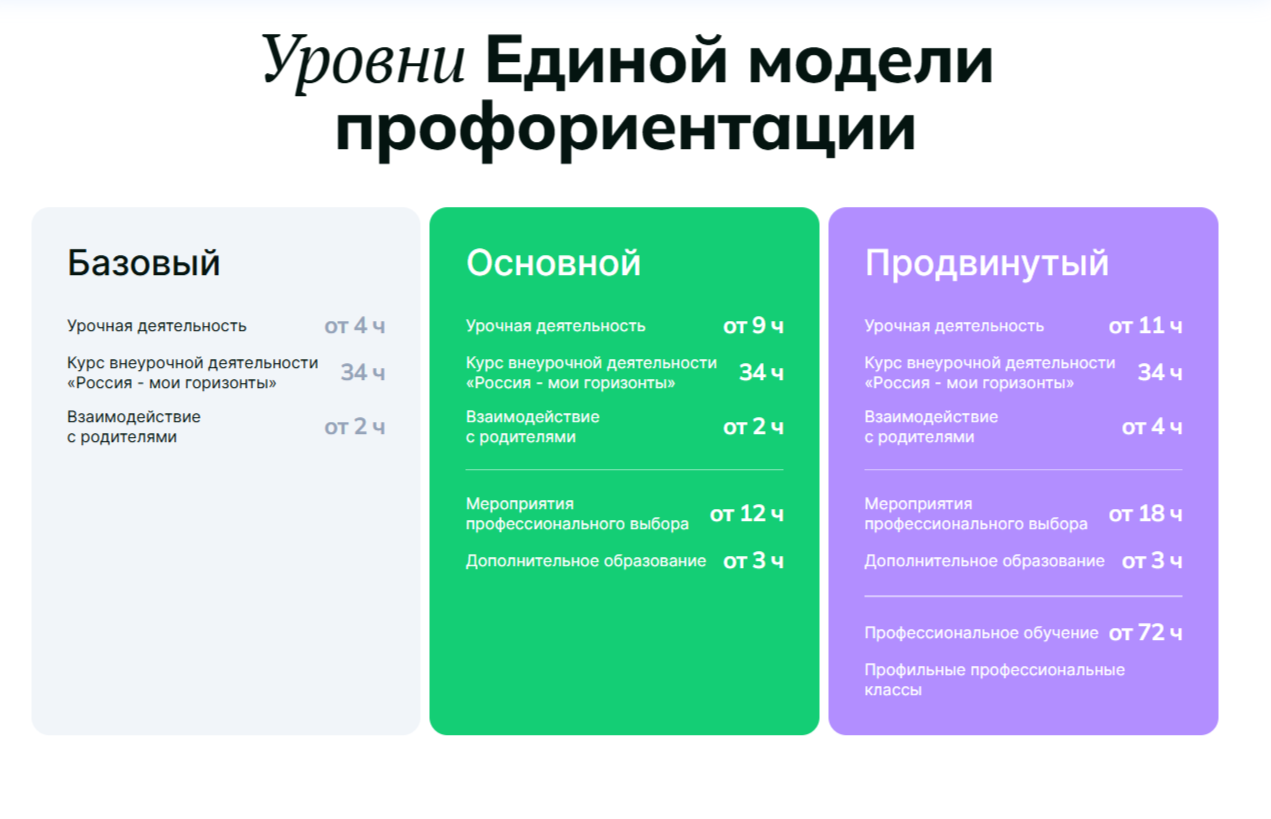 Уровни Единой модели профориентации

Базовый

Урочная деятельность от 4 ч

Курс внеурочной деятельности «Россия - мои горизонты» 34 ч

Взаимодействие с родителями от 2 ч

Основной

Урочная деятельность от 9 ч

Курс внеурочной деятельности «Россия - мои горизонты» 34 ч

Взаимодействие с родителями от 2 ч

Мероприятия профессионального выбора от 12 ч

Дополнительное образование от 3 ч

Продвинутый

Урочная деятельность от 11 ч

Курс внеурочной деятельности «Россия - мои горизонты» 34 ч

Взаимодействие с родителями от 4 ч

Мероприятия профессионального выбора от 18 ч

Дополнительное образование от 3 ч

Профессиональное обучение от 72 ч

Профильные профессиональные классы